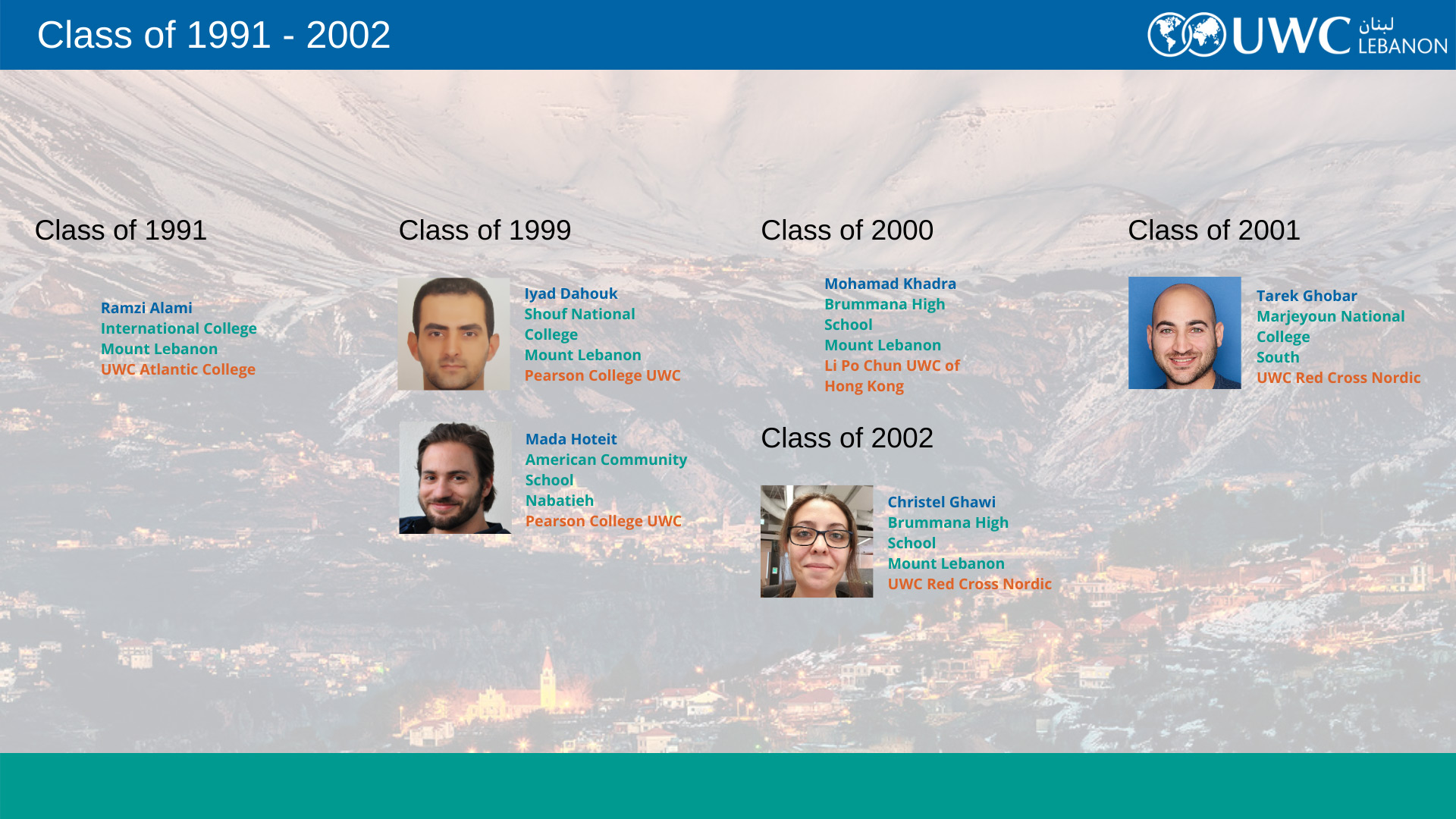 Class of 1991 - 2002

UWC لبنان LEBANON

Class of 1991

Ramzi Alami
International College
Mount Lebanon
UWC Atlantic College

Class of 1999

Iyad Dahouk
Shouf National College
Mount Lebanon
Pearson College UWC

Mada Hoteit
American Community School
Nabatieh
Pearson College UWC

Class of 2000

Mohamad Khadra
Brummana High School
Mount Lebanon
Li Po Chun UWC of Hong Kong

Class of 2002

Christel Ghawi
Brummana High School
Mount Lebanon
UWC Red Cross Nordic

Class of 2001

Tarek Ghobar
Marjeyoun National College
South
UWC Red Cross Nordic